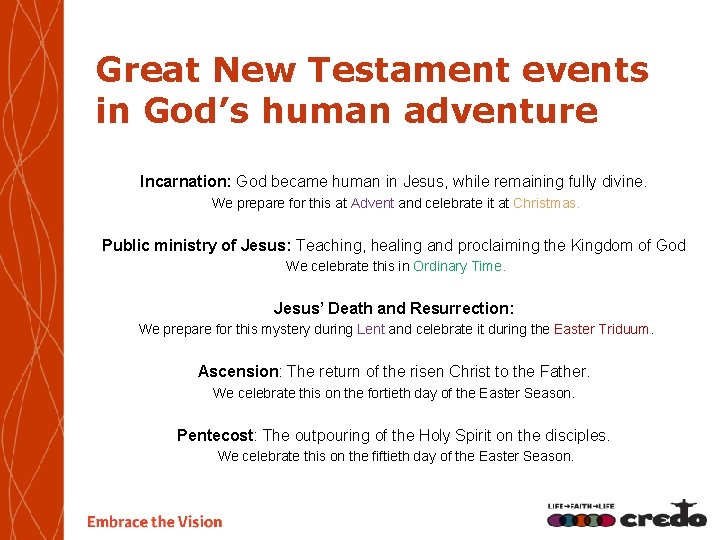 Great New Testament events in God's human adventure

Incarnation: God became human in Jesus, while remaining fully divine.
We prepare for this at Advent and celebrate it at Christmas.

Public ministry of Jesus: Teaching, healing and proclaiming the Kingdom of God
We celebrate this in Ordinary Time.

Jesus' Death and Resurrection:
We prepare for this mystery during Lent and celebrate it during the Easter Triduum.

Ascension: The return of the risen Christ to the Father.
We celebrate this on the fortieth day of the Easter Season.

Pentecost: The outpouring of the Holy Spirit on the disciples.
We celebrate this on the fiftieth day of the Easter Season.

Embrace the Vision

LIFE→FAITH→LIFE credo